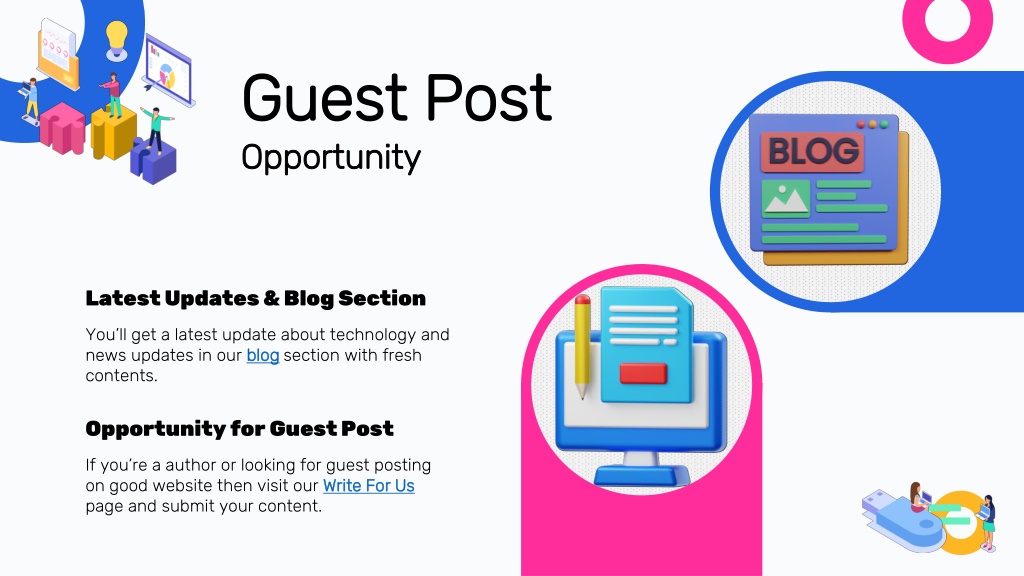 Guest Post
Opportunity

BLOG

Latest Updates & Blog Section

You'll get a latest update about technology and news updates in our blog section with fresh contents.

Opportunity for Guest Post

If you're a author or looking for guest posting on good website then visit our Write For Us page and submit your content.